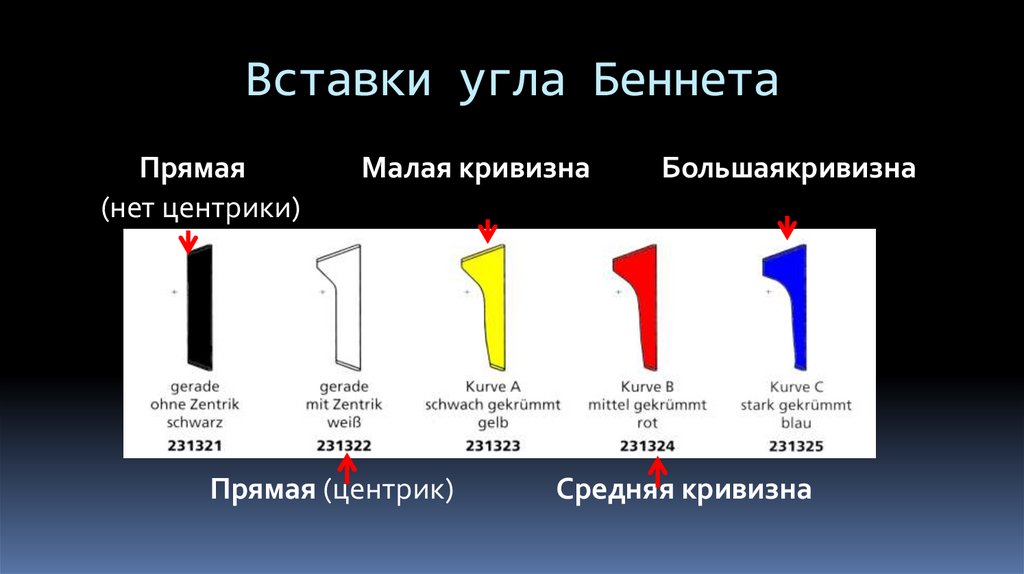 Вставки угла Беннета

Прямая (нет центрики)

Малая кривизна

Большаякривизна

gerade ohne Zentrik schwarz
231321

gerade mit Zentrik weiß
231322

Kurve A schwach gekrümmt gelb
231323

Kurve B mittel gekrümmt rot
231324

Kurve C stark gekrümmt blau
231325

Прямая (центрик)

Средняя кривизна